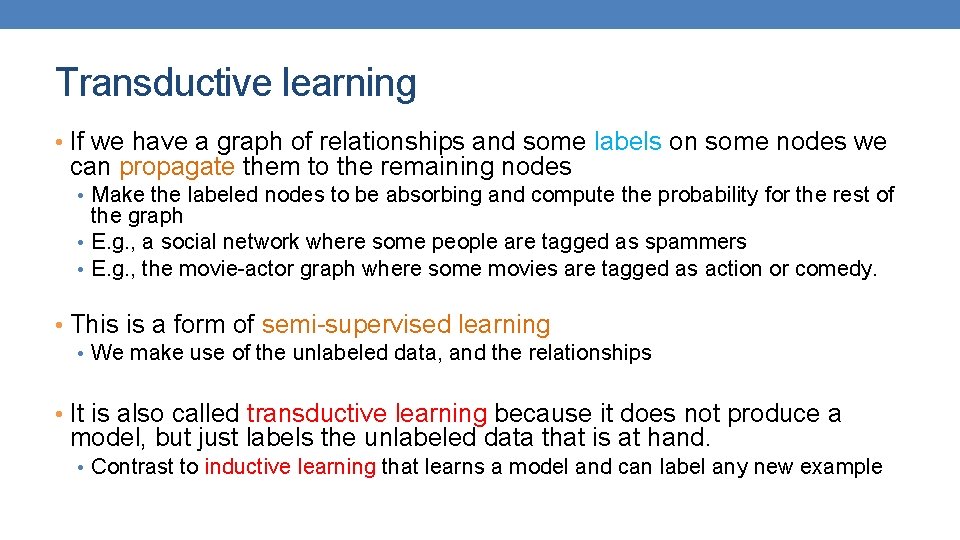 Transductive learning

• If we have a graph of relationships and some labels on some nodes we can propagate them to the remaining nodes
  • Make the labeled nodes to be absorbing and compute the probability for the rest of the graph
  • E.g., a social network where some people are tagged as spammers
  • E.g., the movie-actor graph where some movies are tagged as action or comedy.

• This is a form of semi-supervised learning
  • We make use of the unlabeled data, and the relationships

• It is also called transductive learning because it does not produce a model, but just labels the unlabeled data that is at hand.
  • Contrast to inductive learning that learns a model and can label any new example